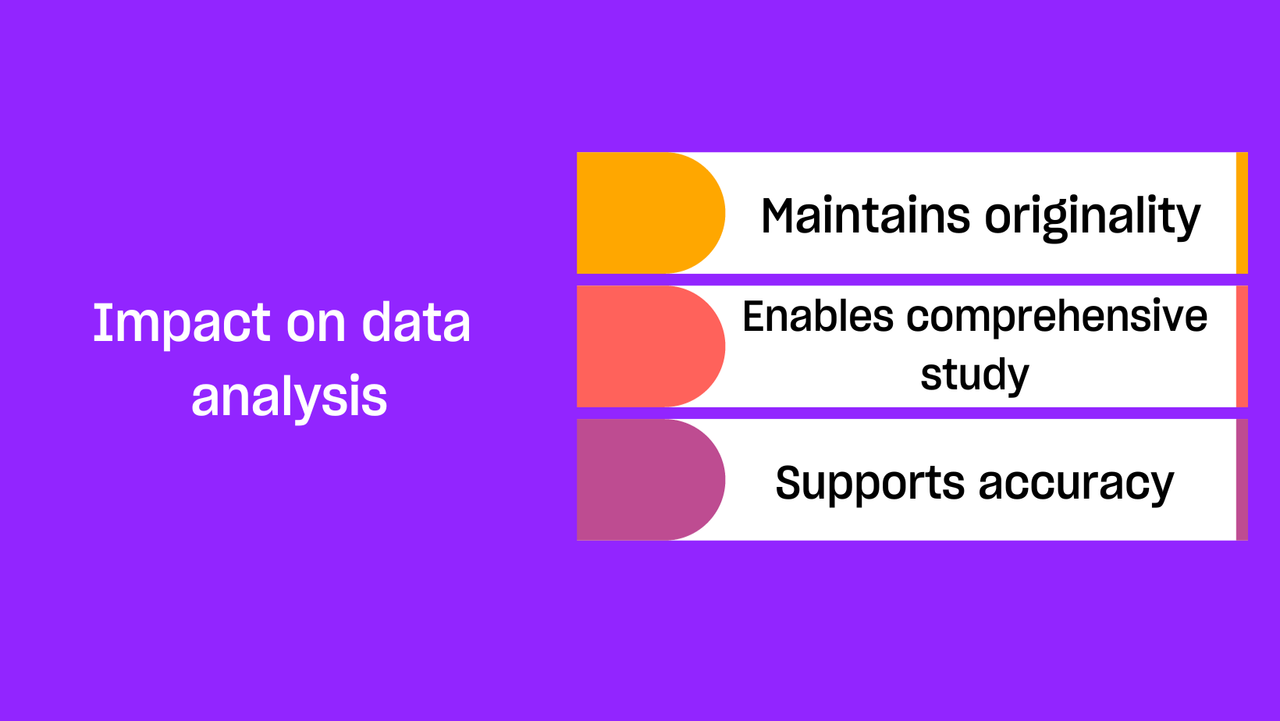 Impact on data analysis

Maintains originality

Enables comprehensive study

Supports accuracy